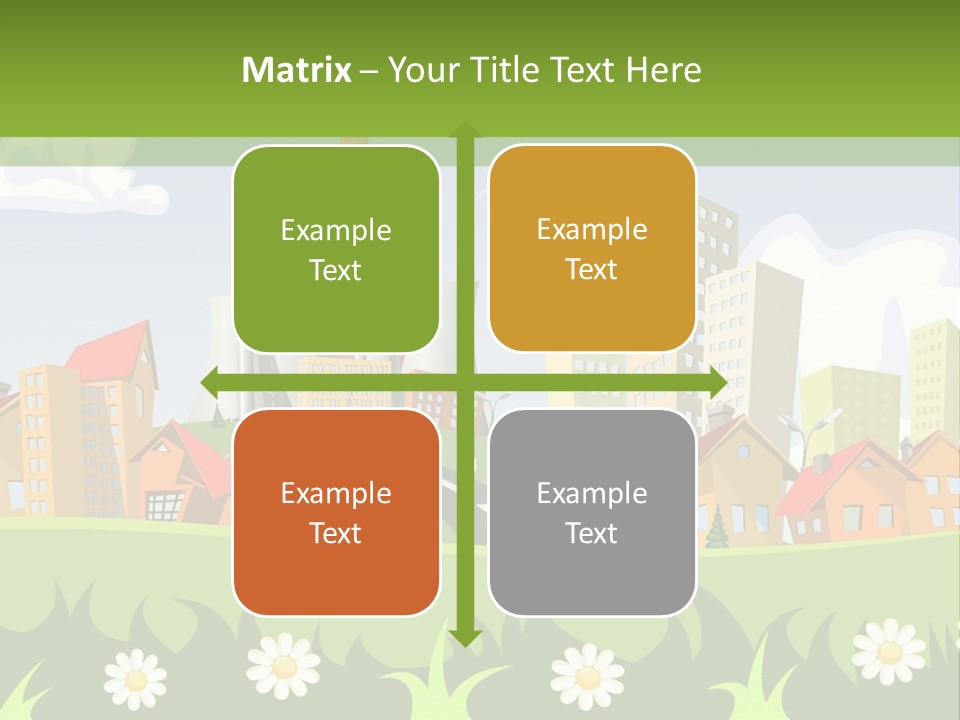 Matrix – Your Title Text Here

Example Text

Example Text

Example Text

Example Text